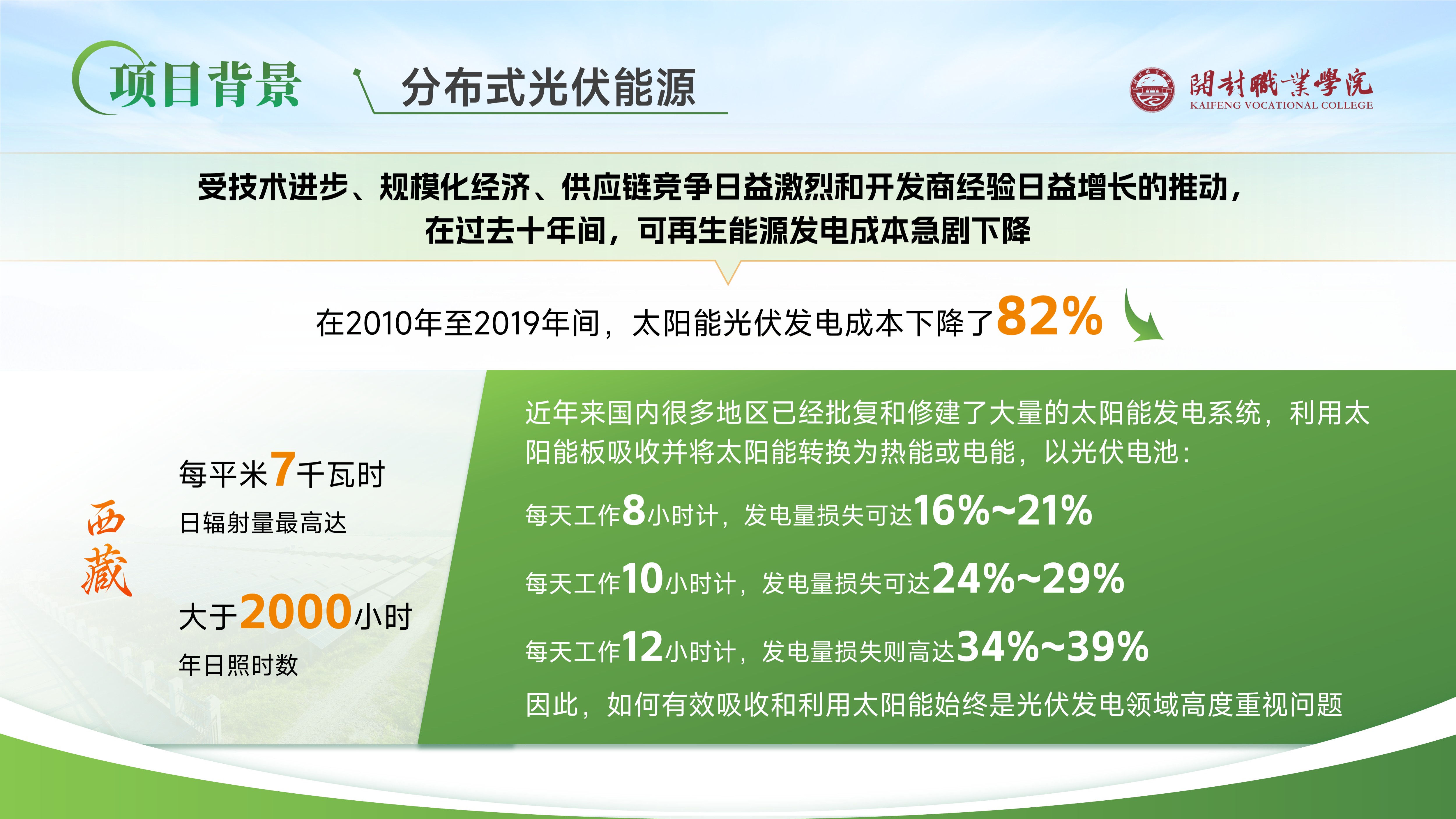 项目背景

分布式光伏能源

開封職業學院
KAIFENG VOCATIONAL COLLEGE

受技术进步、规模化经济、供应链竞争日益激烈和开发商经验日益增长的推动，在过去十年间，可再生能源发电成本急剧下降

在2010年至2019年间，太阳能光伏发电成本下降了82%

西藏

每平米7千瓦时
日辐射量最高达

大于2000小时
年日照时数

近年来国内很多地区已经批复和修建了大量的太阳能发电系统，利用太阳能板吸收并将太阳能转换为热能或电能，以光伏电池：

每天工作8小时计，发电量损失可达16%~21%

每天工作10小时计，发电量损失可达24%~29%

每天工作12小时计，发电量损失则高达34%~39%

因此，如何有效吸收和利用太阳能始终是光伏发电领域高度重视问题